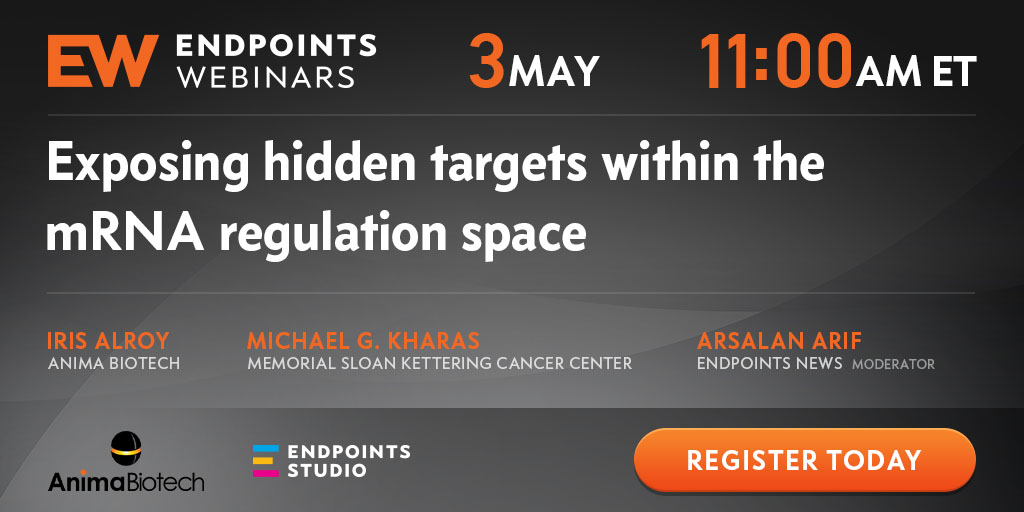 EW ENDPOINTS WEBINARS

3 MAY

11:00 AM ET

Exposing hidden targets within the mRNA regulation space

IRIS ALROY
ANIMA BIOTECH

MICHAEL G. KHARAS
MEMORIAL SLOAN KETTERING CANCER CENTER

ARSALAN ARIF
ENDPOINTS NEWS MODERATOR

AnimaBiotech

ENDPOINTS STUDIO

REGISTER TODAY